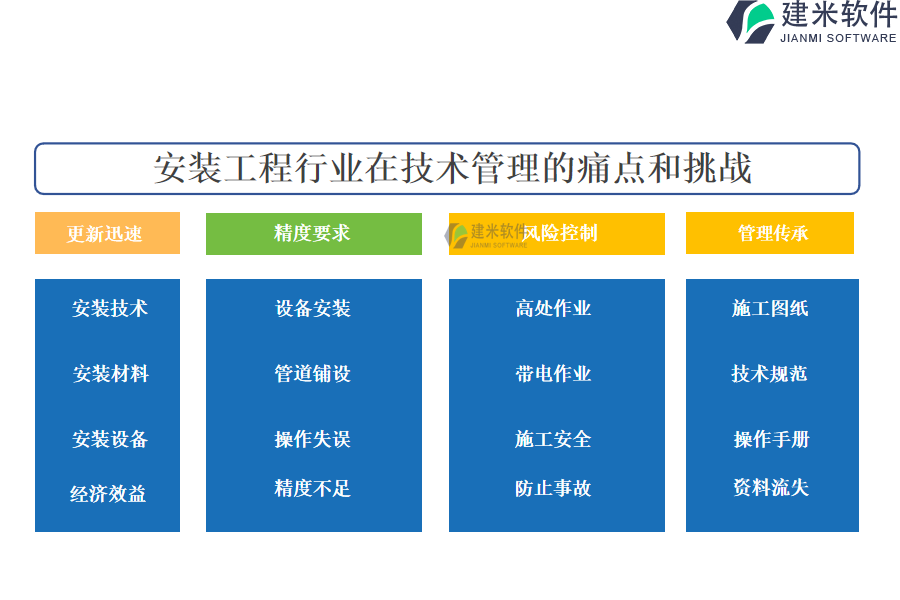 建米软件
JIANMI SOFTWARE

安装工程行业在技术管理的痛点和挑战

更新迅速

安装技术
安装材料
安装设备
经济效益

精度要求

设备安装
管道铺设
操作失误
精度不足

建米软件
JIANMI SOFTWARE
风险控制

高处作业
带电作业
施工安全
防止事故

管理传承

施工图纸
技术规范
操作手册
资料流失